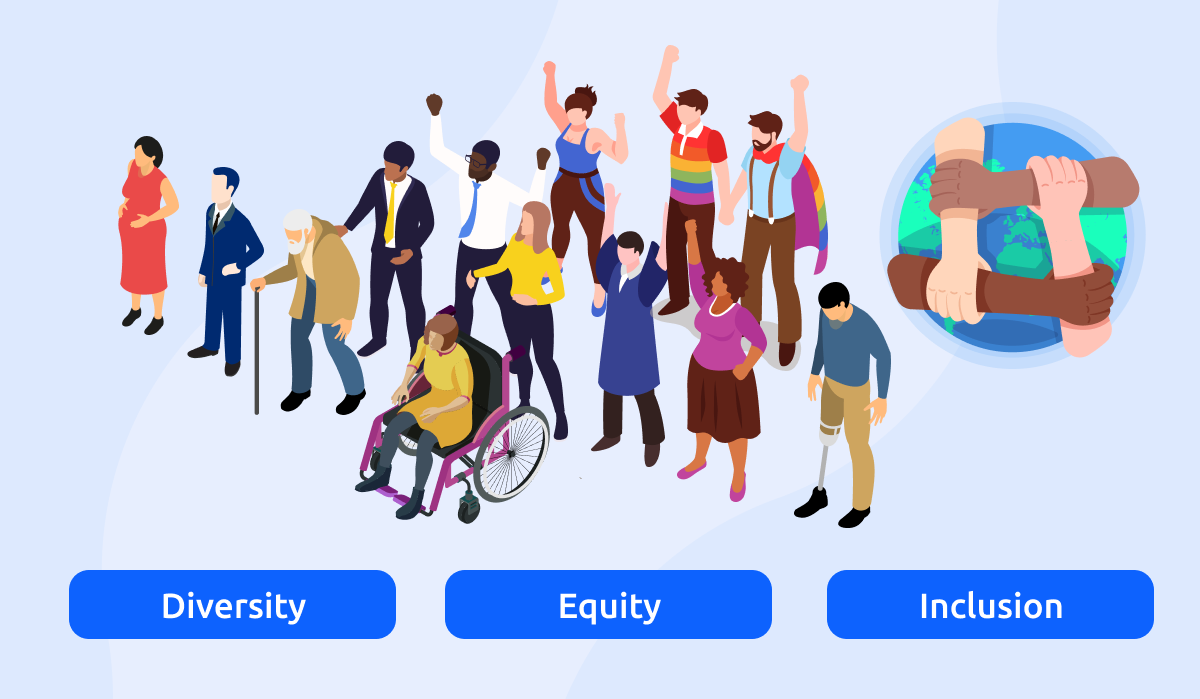 Diversity

Equity

Inclusion